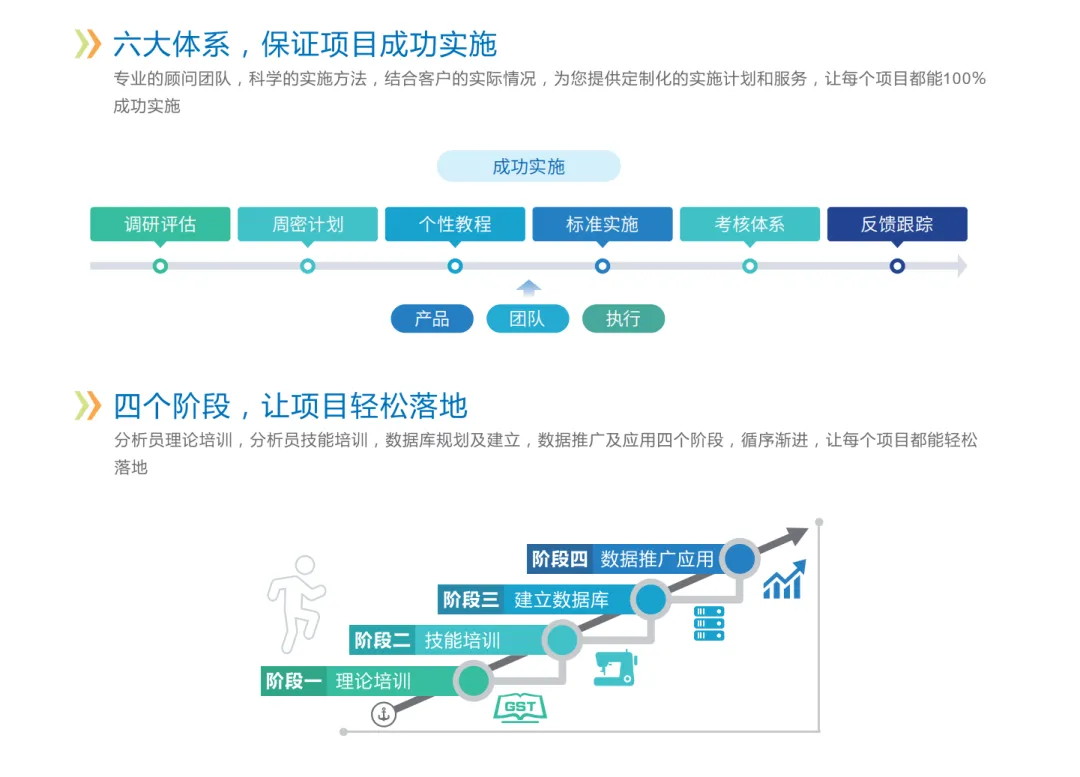 六大体系，保证项目成功实施

专业的顾问团队，科学的实施方法，结合客户的实际情况，为您提供定制化的实施计划和服务，让每个项目都能100%成功实施

成功实施

调研评估
周密计划
个性教程
标准实施
考核体系
反馈跟踪

产品
团队
执行

四个阶段，让项目轻松落地

分析员理论培训，分析员技能培训，数据库规划及建立，数据推广及应用四个阶段，循序渐进，让每个项目都能轻松落地

阶段四 数据推广应用
阶段三 建立数据库
阶段二 技能培训
阶段一 理论培训

GST